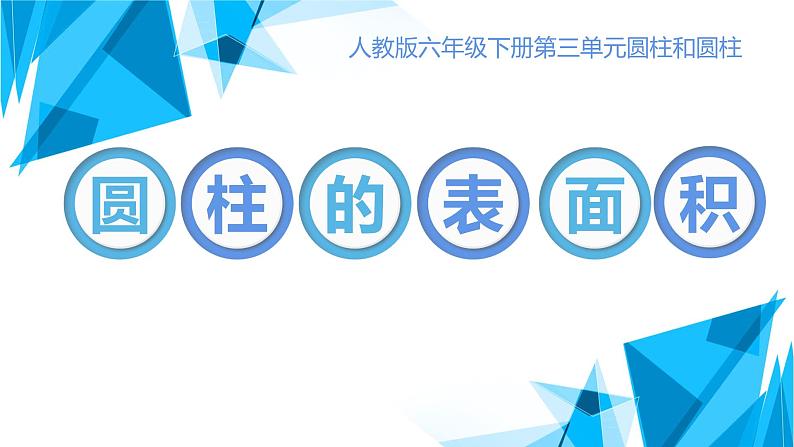 人教版六年级下册第三单元圆柱和圆柱

圆柱的表面积